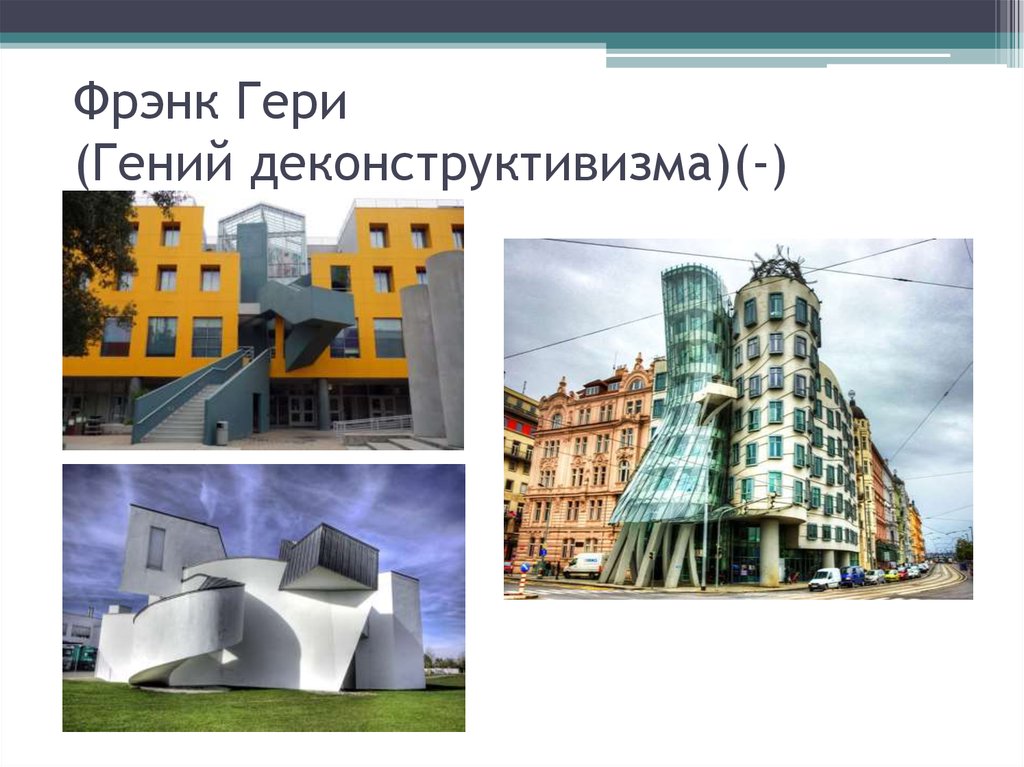 Фрэнк Гери
(Гений деконструктивизма)(-)